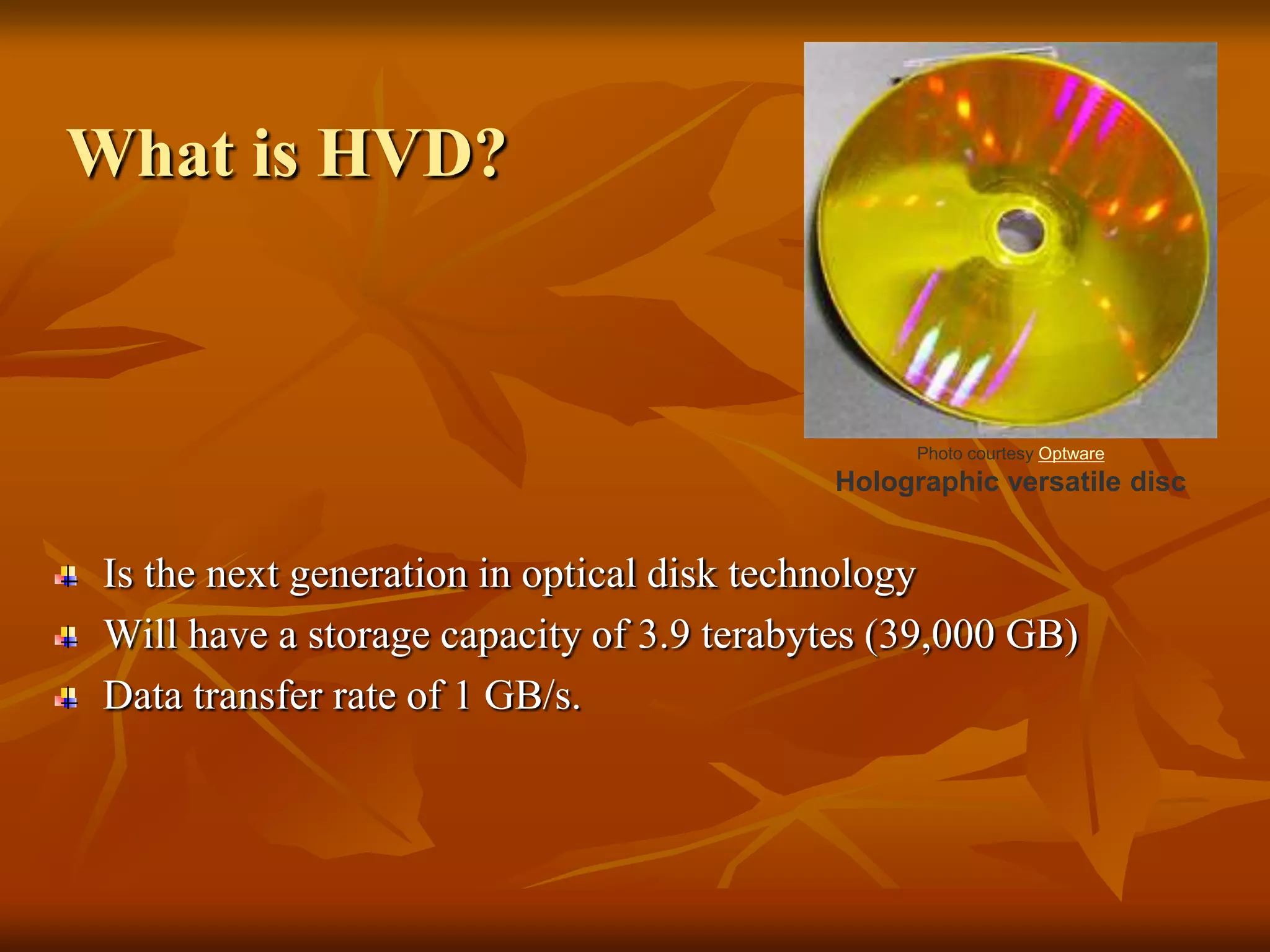 What is HVD?

Photo courtesy Optware

Holographic versatile disc

Is the next generation in optical disk technology

Will have a storage capacity of 3.9 terabytes (39,000 GB)

Data transfer rate of 1 GB/s.